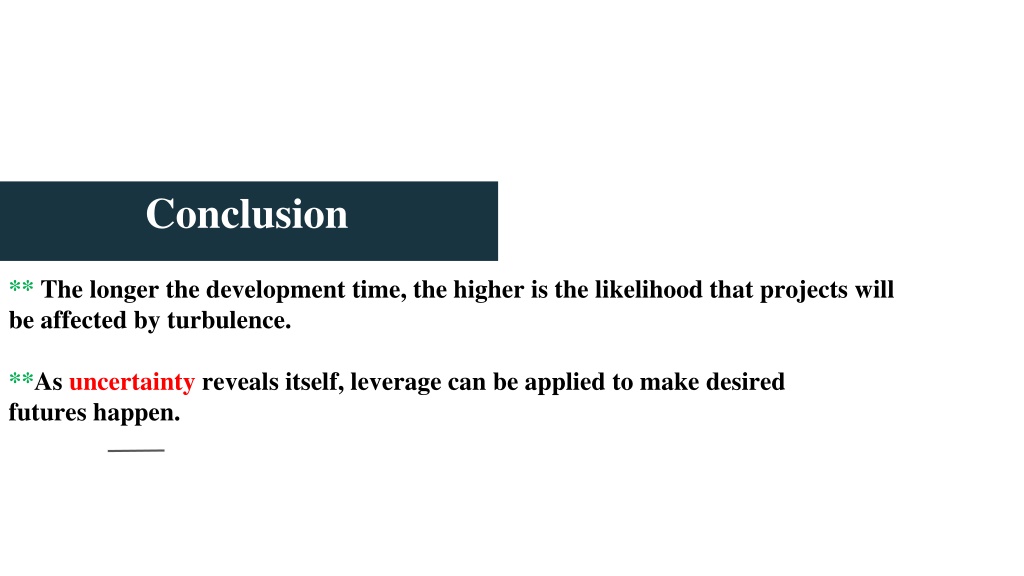 Conclusion

** The longer the development time, the higher is the likelihood that projects will be affected by turbulence.

**As uncertainty reveals itself, leverage can be applied to make desired futures happen.